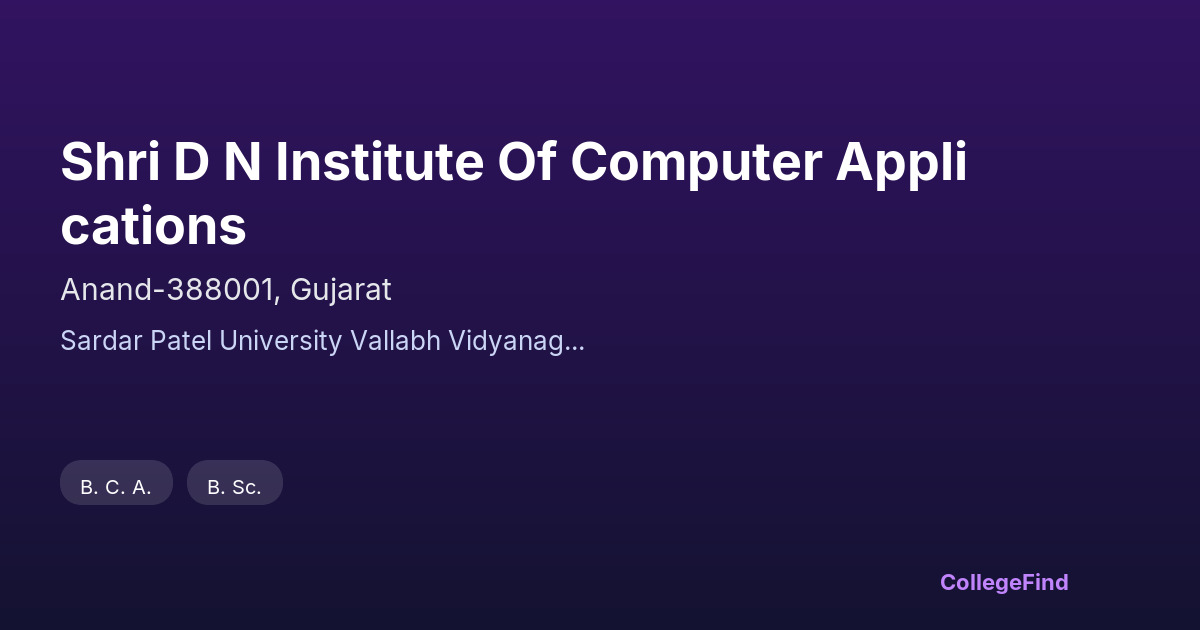 Shri D N Institute Of Computer Applications

Anand-388001, Gujarat

Sardar Patel University Vallabh Vidyanag...

B. C. A.

B. Sc.

CollegeFind